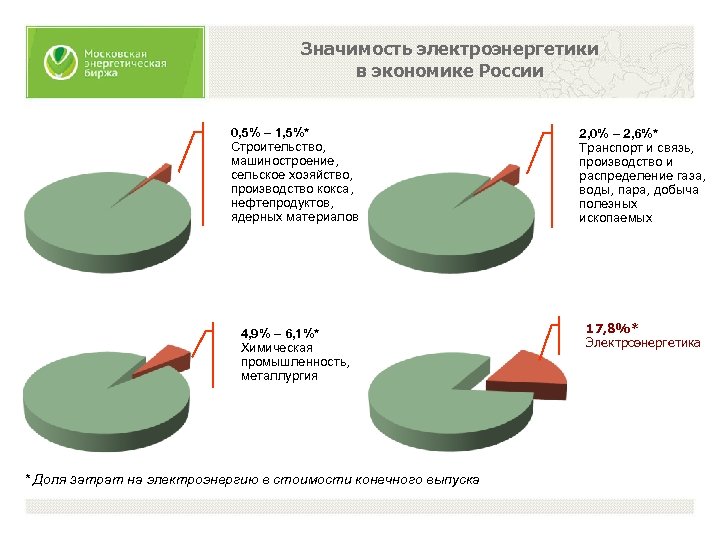 Московская энергетическая биржа

Значимость электроэнергетики в экономике России

0,5% – 1,5%*
Строительство, машиностроение, сельское хозяйство, производство кокса, нефтепродуктов, ядерных материалов

2,0% – 2,6%*
Транспорт и связь, производство и распределение газа, воды, пара, добыча полезных ископаемых

4,9% – 6,1%*
Химическая промышленность, металлургия

17,8%*
Электроэнергетика

* Доля затрат на электроэнергию в стоимости конечного выпуска